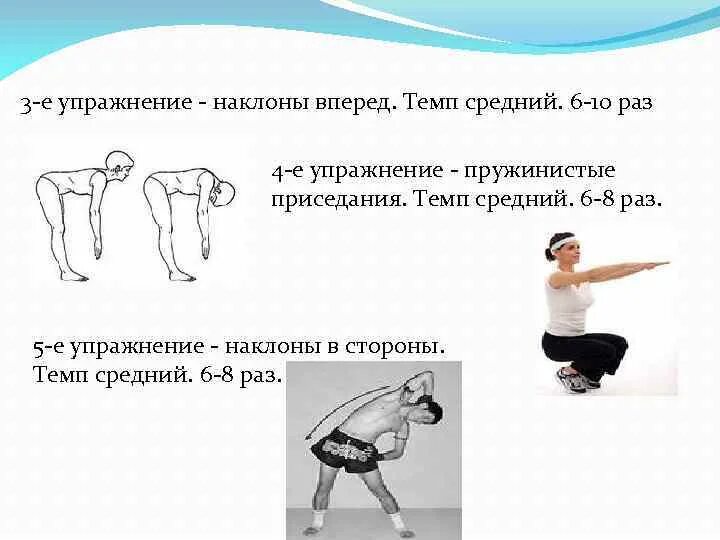 3-е упражнение - наклоны вперед. Темп средний. 6-10 раз

4-е упражнение - пружинистые приседания. Темп средний. 6-8 раз.

5-е упражнение - наклоны в стороны. Темп средний. 6-8 раз.